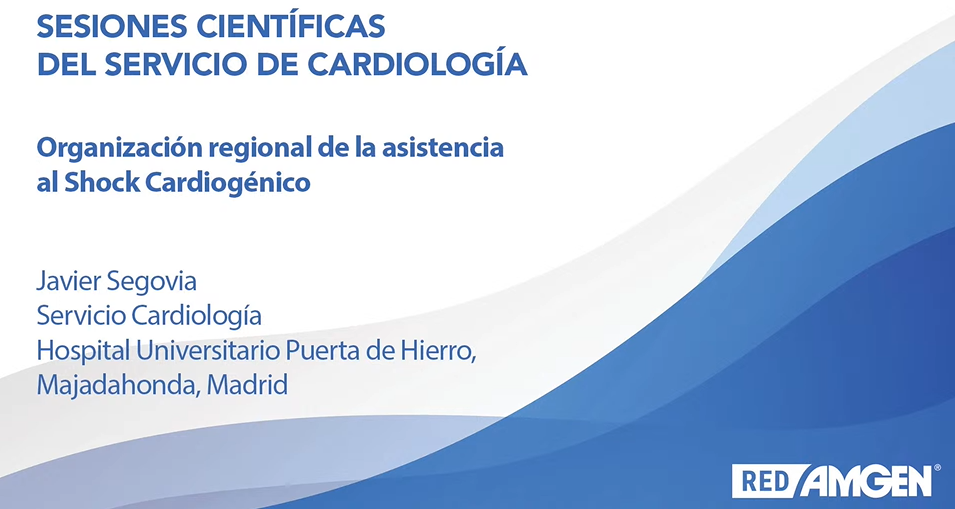 SESIONES CIENTÍFICAS
DEL SERVICIO DE CARDIOLOGÍA

Organización regional de la asistencia al Shock Cardiogénico

Javier Segovia
Servicio Cardiología
Hospital Universitario Puerta de Hierro, Majadahonda, Madrid

RED AMGEN®